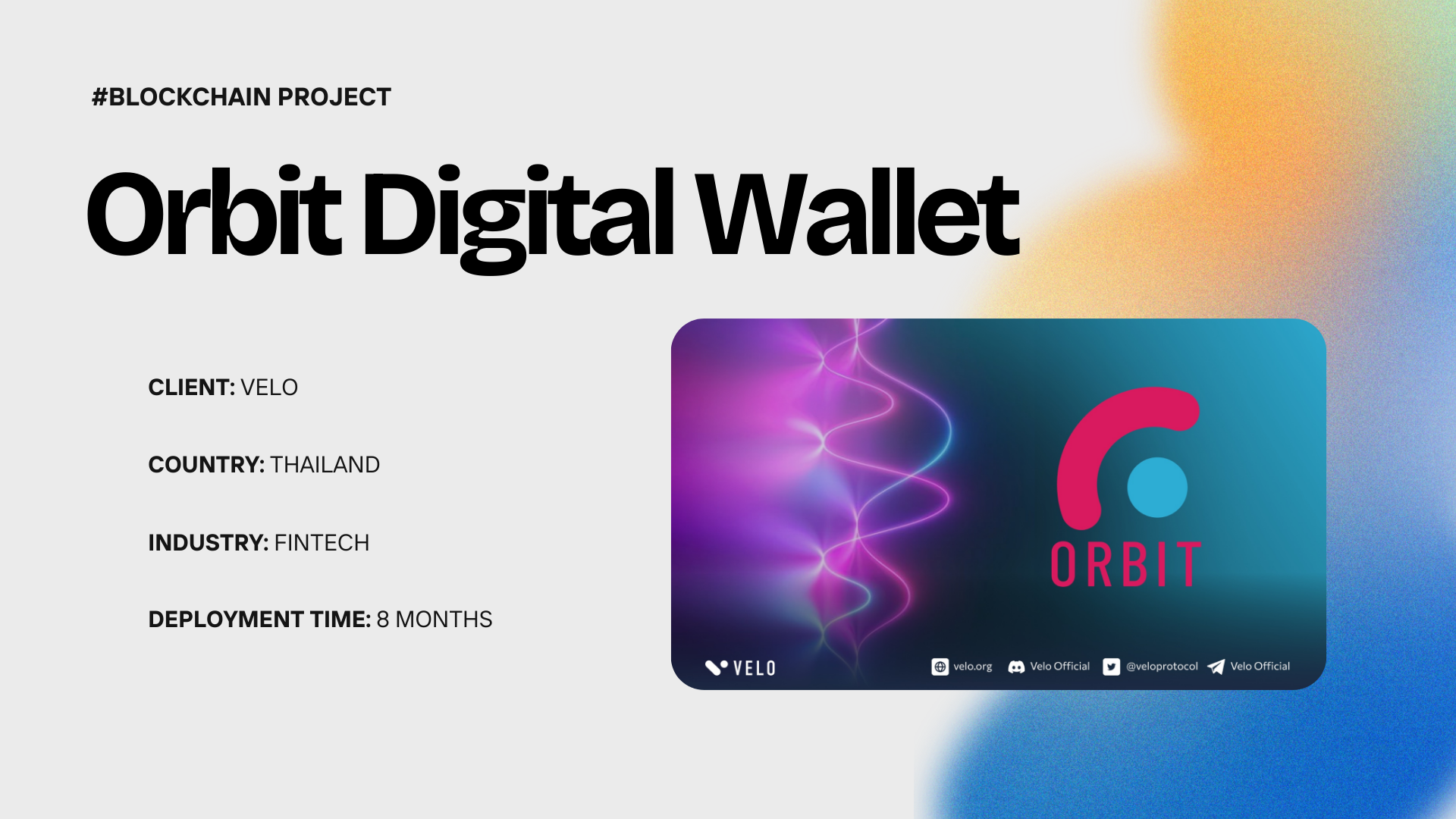 #BLOCKCHAIN PROJECT

Orbit Digital Wallet

CLIENT: VELO

COUNTRY: THAILAND

INDUSTRY: FINTECH

DEPLOYMENT TIME: 8 MONTHS

ORBIT

VELO

velo.org Velo Official @veloprotocol Velo Official